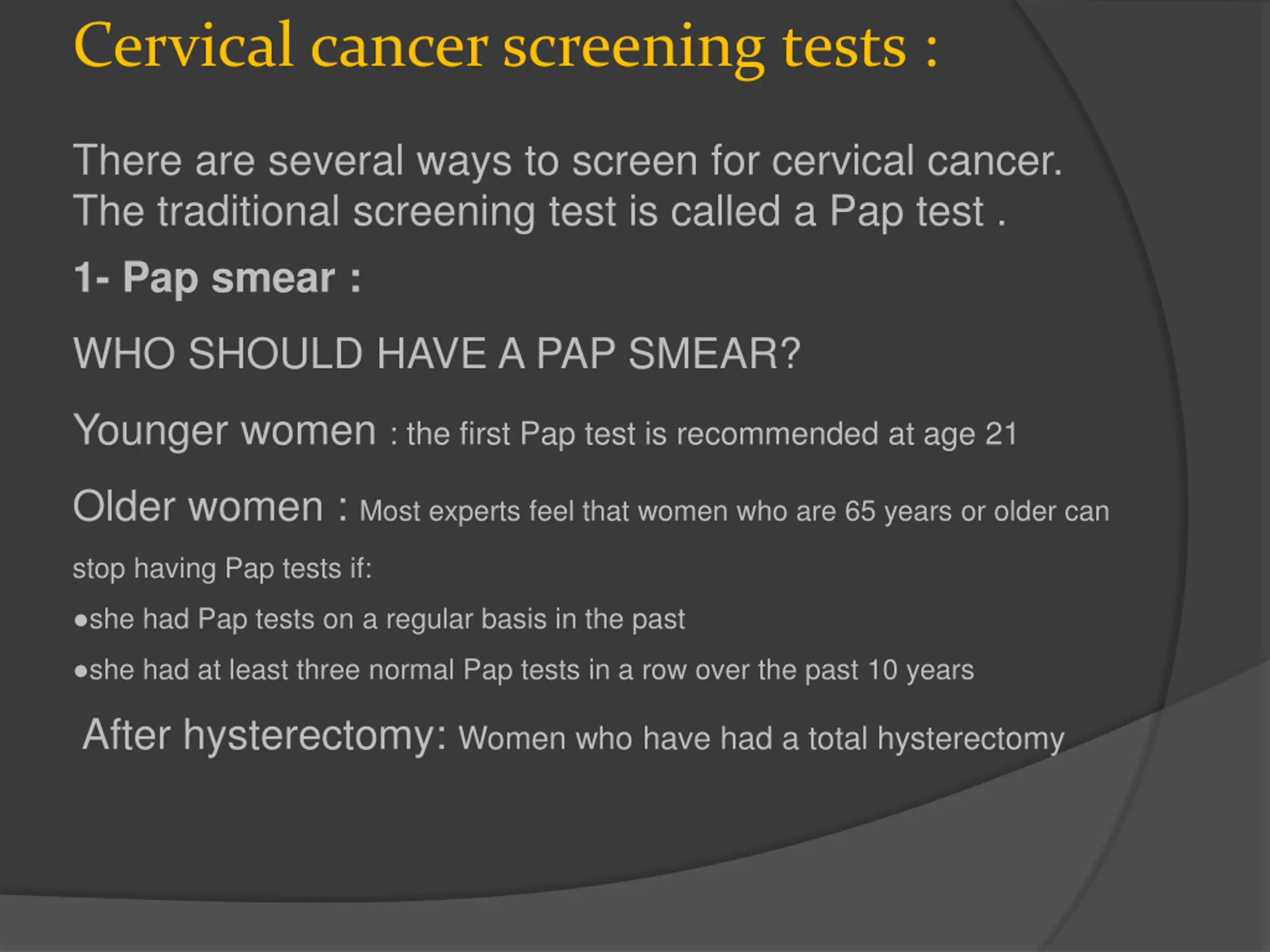 Cervical cancer screening tests :

There are several ways to screen for cervical cancer. The traditional screening test is called a Pap test .

1- Pap smear :

WHO SHOULD HAVE A PAP SMEAR?

Younger women : the first Pap test is recommended at age 21

Older women : Most experts feel that women who are 65 years or older can stop having Pap tests if:

●she had Pap tests on a regular basis in the past

●she had at least three normal Pap tests in a row over the past 10 years

After hysterectomy: Women who have had a total hysterectomy